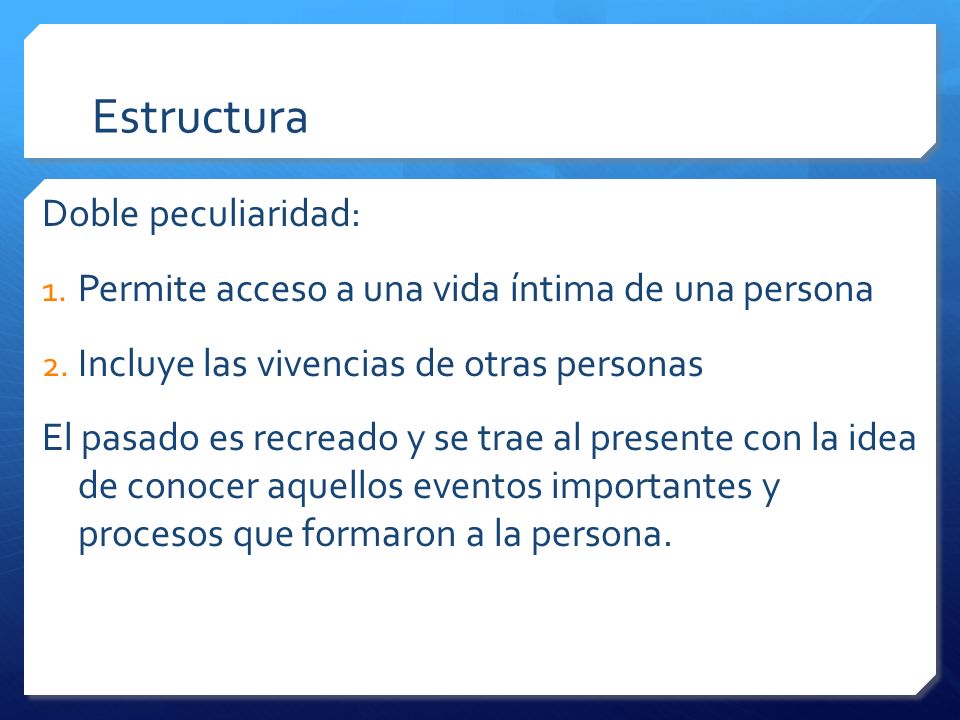 Estructura

Doble peculiaridad:

1. Permite acceso a una vida íntima de una persona

2. Incluye las vivencias de otras personas

El pasado es recreado y se trae al presente con la idea de conocer aquellos eventos importantes y procesos que formaron a la persona.